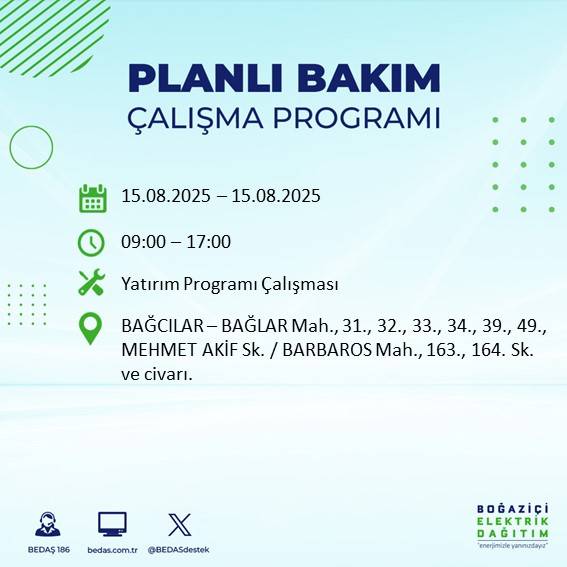 PLANLI BAKIM
ÇALIŞMA PROGRAMI

15.08.2025 – 15.08.2025

09:00 – 17:00

Yatırım Programı Çalışması

BAĞCILAR – BAĞLAR Mah., 31., 32., 33., 34., 39., 49., MEHMET AKİF Sk. / BARBAROS Mah., 163., 164. Sk. ve civarı.

BEDAŞ 186
bedas.com.tr
@BEDASdestek

BOĞAZİÇİ
ELEKTRİK
DAĞITIM
"enerjimizle yanınızdayız"